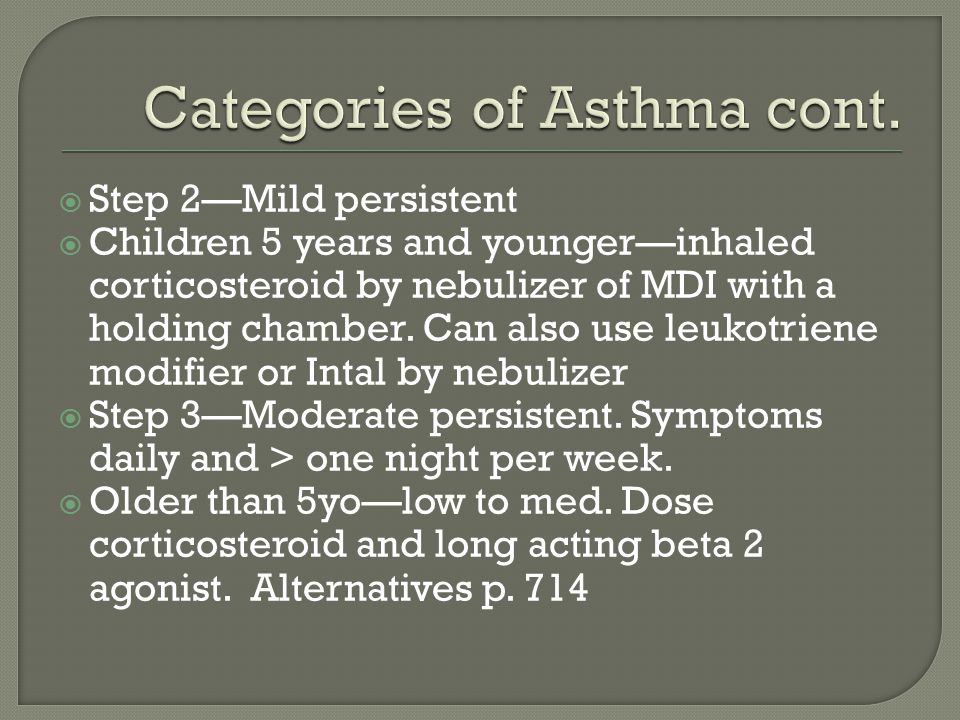 Categories of Asthma cont.

Step 2—Mild persistent

Children 5 years and younger—inhaled corticosteroid by nebulizer of MDI with a holding chamber. Can also use leukotriene modifier or Intal by nebulizer

Step 3—Moderate persistent. Symptoms daily and > one night per week.

Older than 5yo—low to med. Dose corticosteroid and long acting beta 2 agonist. Alternatives p. 714